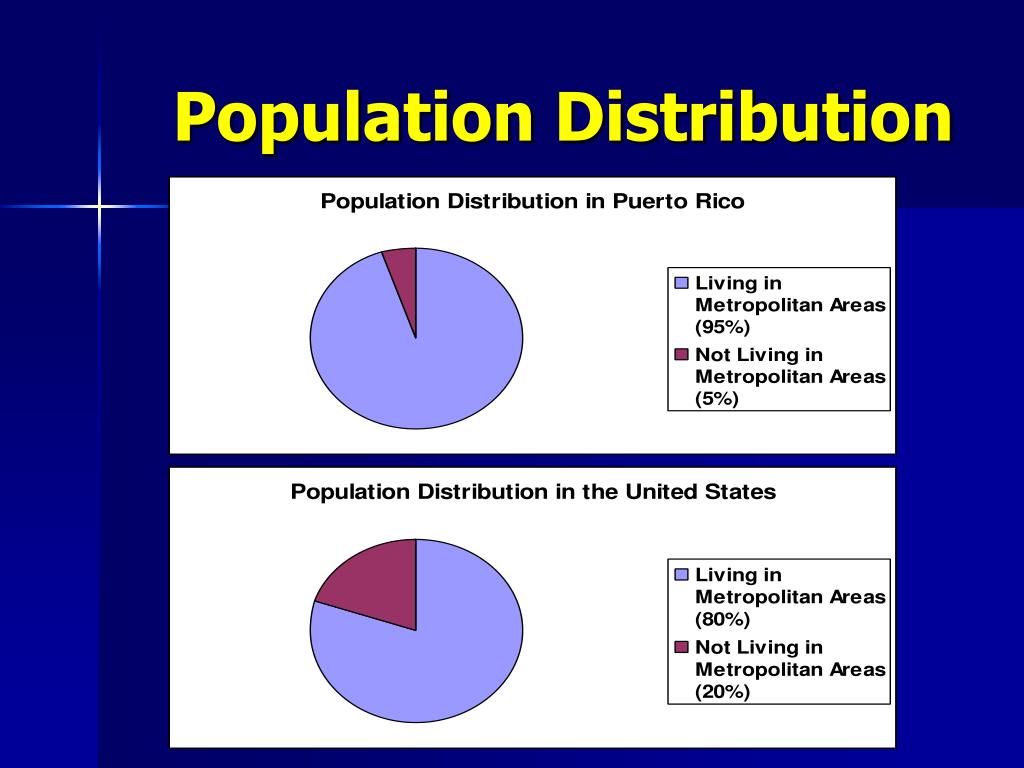 Population Distribution

Population Distribution in Puerto Rico

Living in Metropolitan Areas (95%)
Not Living in Metropolitan Areas (5%)

Population Distribution in the United States

Living in Metropolitan Areas (80%)
Not Living in Metropolitan Areas (20%)